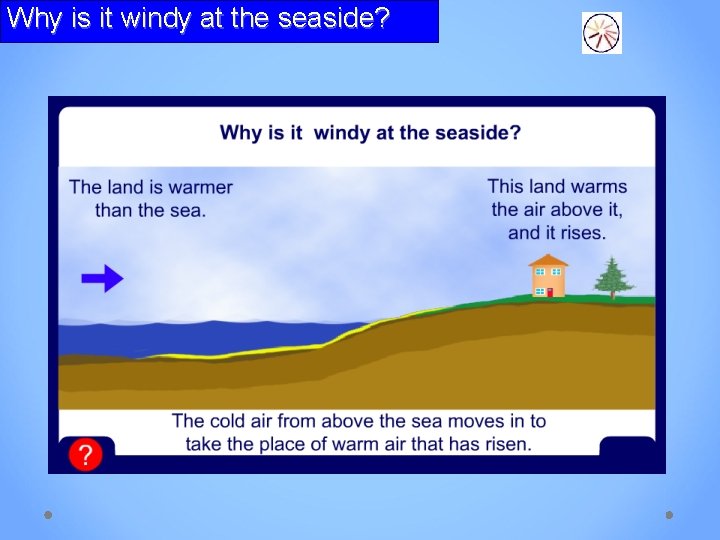 Why is it windy at the seaside?

Why is it windy at the seaside?

The land is warmer than the sea.

This land warms the air above it, and it rises.

The cold air from above the sea moves in to take the place of warm air that has risen.

?